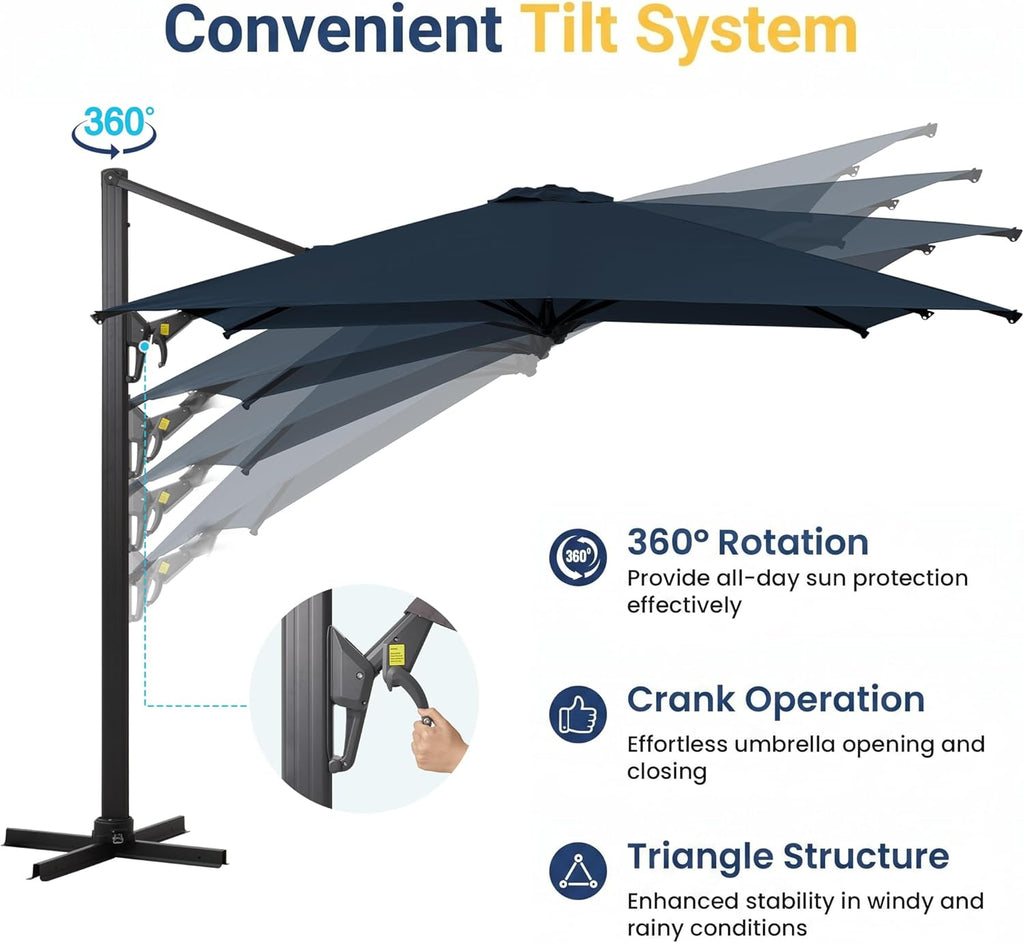 Convenient Tilt System

360°

360°

360° Rotation
Provide all-day sun protection effectively

Crank Operation
Effortless umbrella opening and closing

Triangle Structure
Enhanced stability in windy and rainy conditions